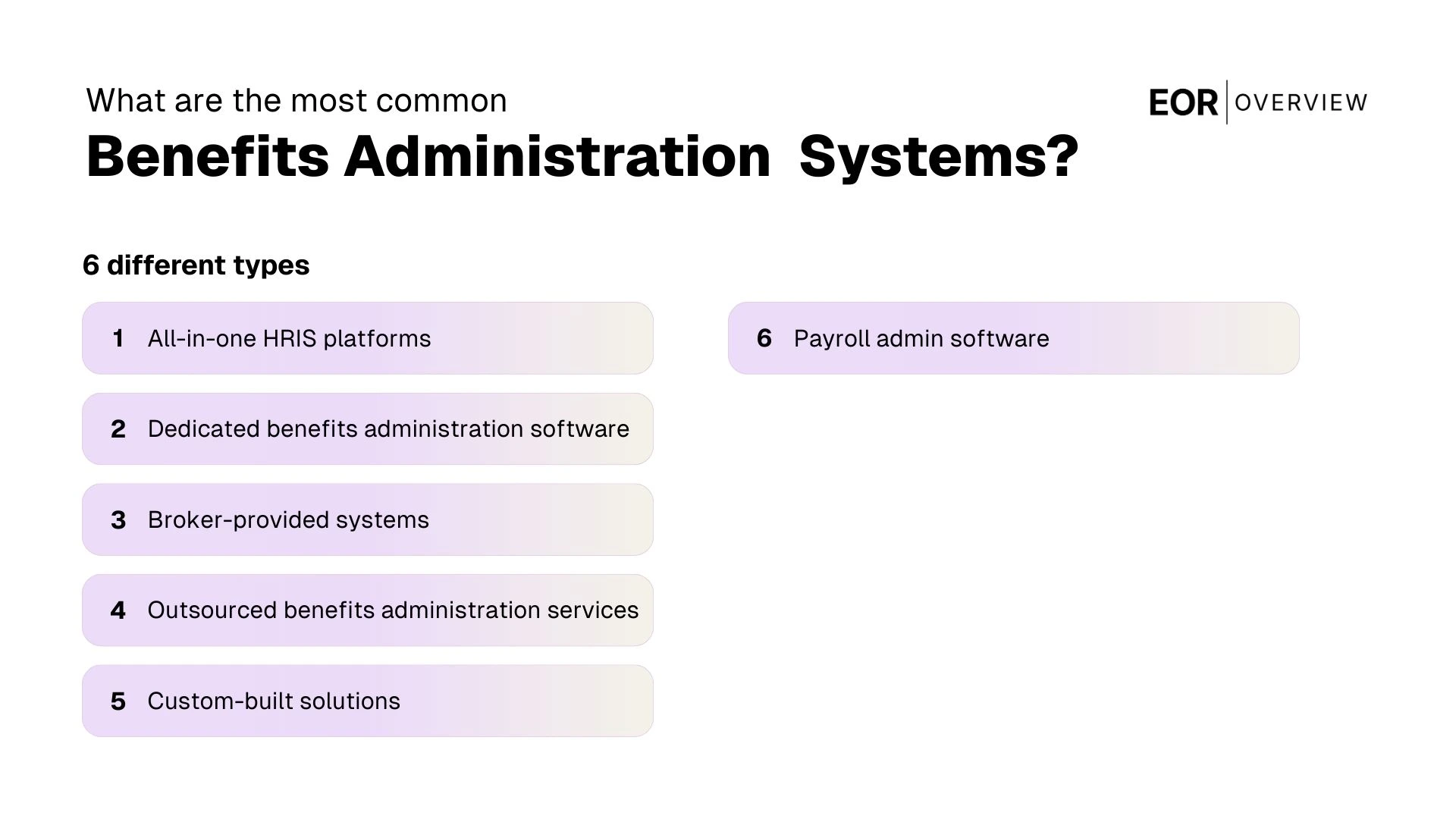 What are the most common
Benefits Administration Systems?

EOR | OVERVIEW

6 different types

1 All-in-one HRIS platforms

2 Dedicated benefits administration software

3 Broker-provided systems

4 Outsourced benefits administration services

5 Custom-built solutions

6 Payroll admin software